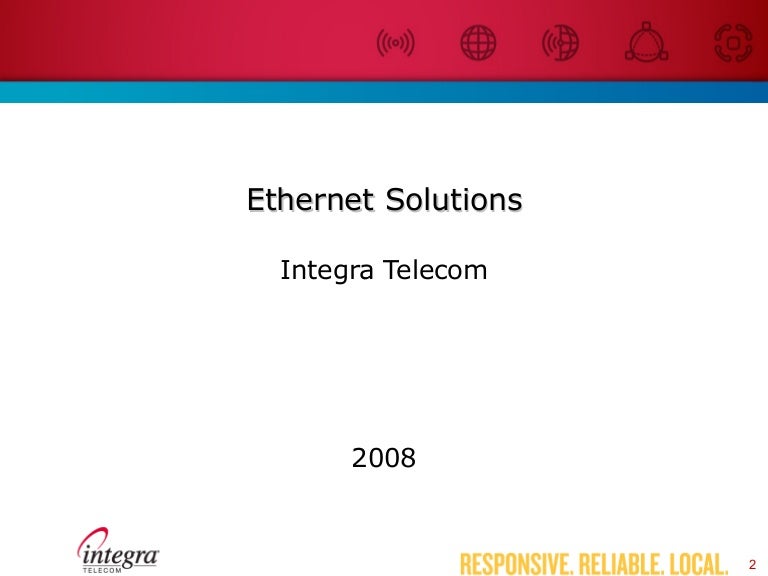 Ethernet Solutions

Integra Telecom

2008

integra TELECOM

RESPONSIVE. RELIABLE. LOCAL.

2